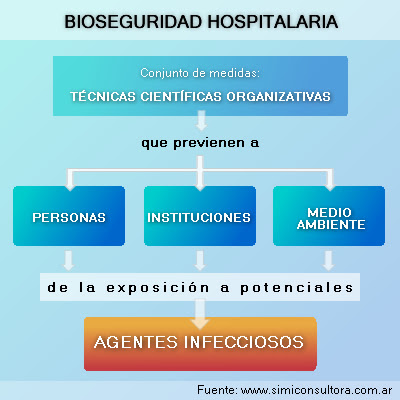 BIOSEGURIDAD HOSPITALARIA

Conjunto de medidas:

TÉCNICAS CIENTÍFICAS ORGANIZATIVAS

que previenen a

PERSONAS

INSTITUCIONES

MEDIO AMBIENTE

de la exposición a potenciales

AGENTES INFECCIOSOS

Fuente: www.simiconsultora.com.ar